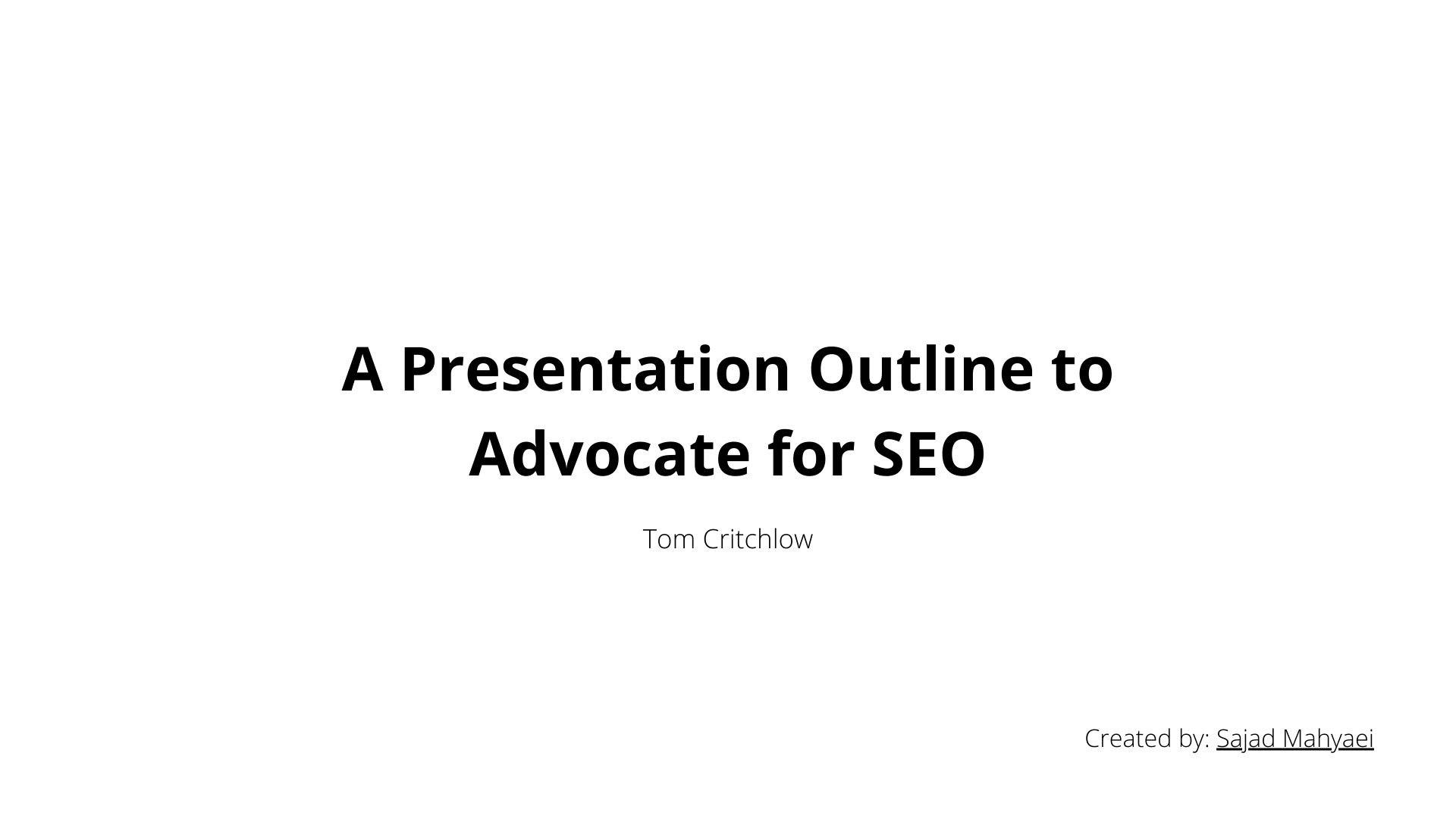 A Presentation Outline to Advocate for SEO

Tom Critchlow

Created by: Sajad Mahyaei